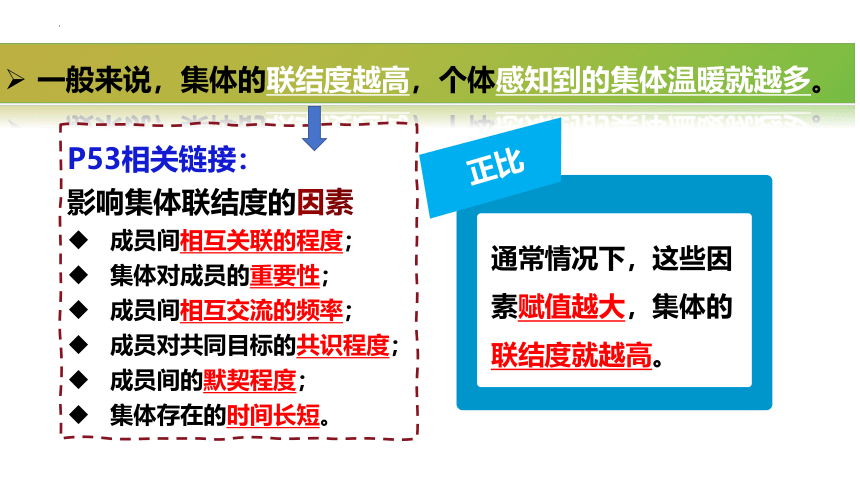 ➢ 一般来说，集体的联结度越高，个体感知到的集体温暖就越多。

P53相关链接：
影响集体联结度的因素
◆ 成员间相互关联的程度；
◆ 集体对成员的重要性；
◆ 成员间相互交流的频率；
◆ 成员对共同目标的共识程度；
◆ 成员间的默契程度；
◆ 集体存在的时间长短。

正比

通常情况下，这些因素赋值越大，集体的联结度就越高。